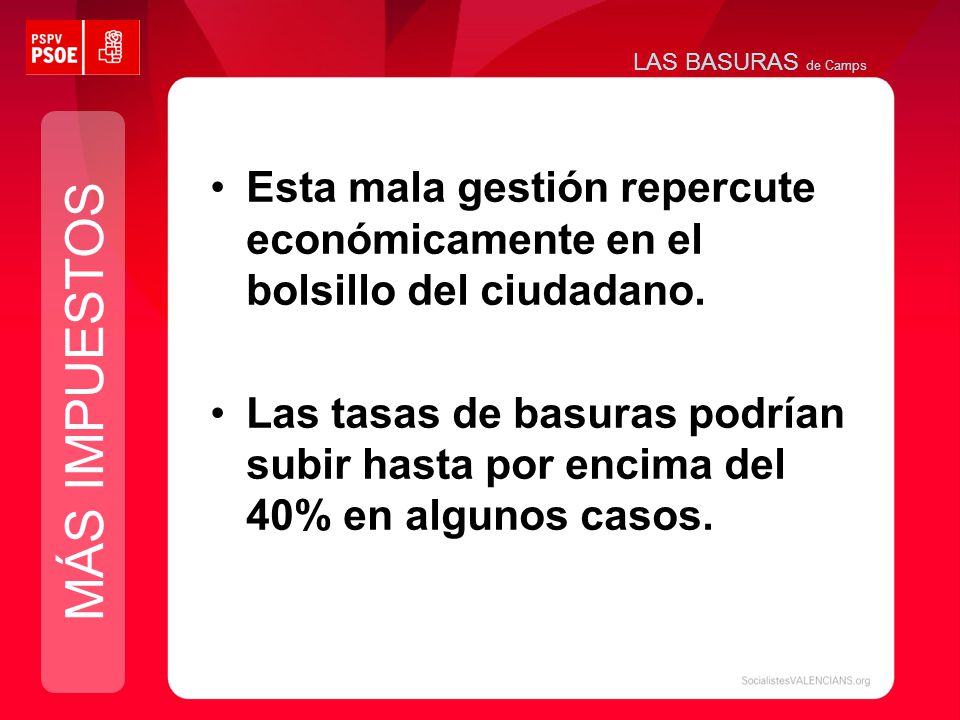 PSPV PSOE

LAS BASURAS de Camps

MÁS IMPUESTOS

• Esta mala gestión repercute económicamente en el bolsillo del ciudadano.

• Las tasas de basuras podrían subir hasta por encima del 40% en algunos casos.

SocialistesVALENCIANS.org